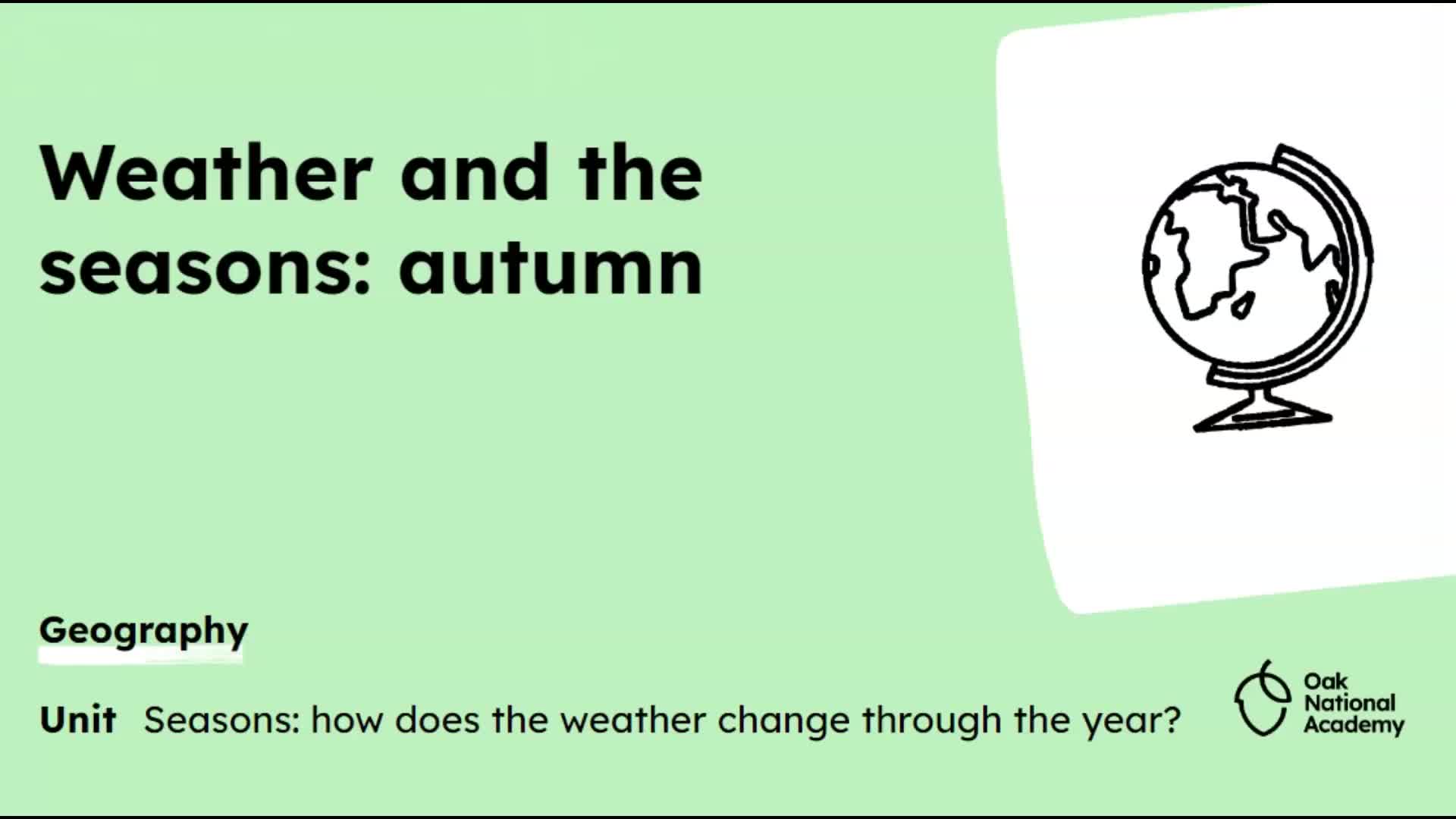 Weather and the seasons: autumn

Geography

Unit Seasons: how does the weather change through the year?

Oak National Academy